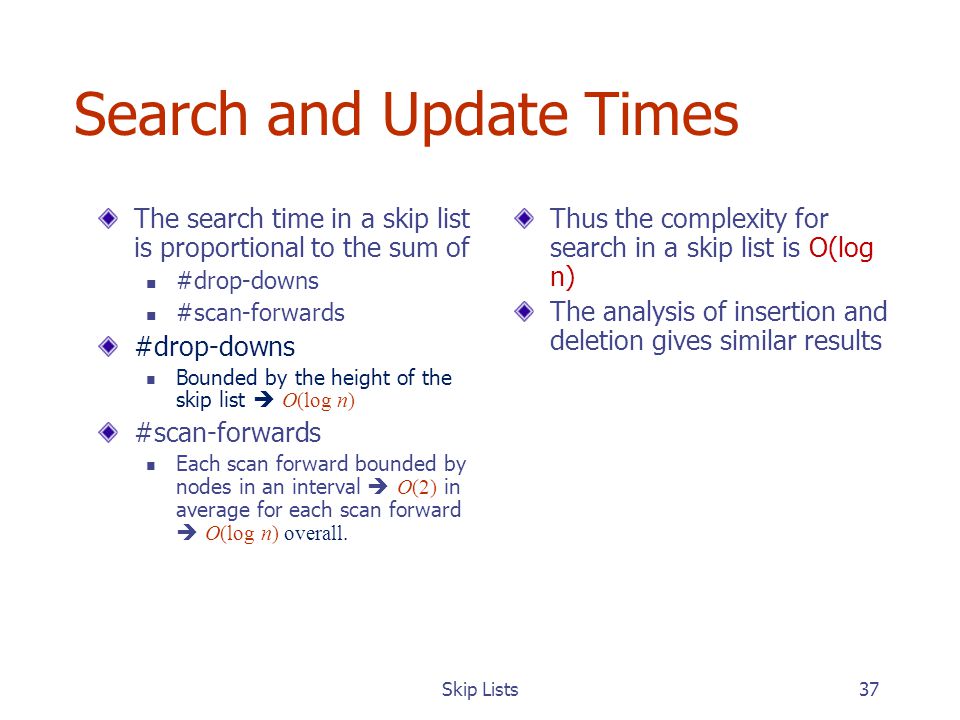 Search and Update Times

The search time in a skip list is proportional to the sum of
#drop-downs
#scan-forwards

#drop-downs
Bounded by the height of the skip list → $O(\log n)$

#scan-forwards
Each scan forward bounded by nodes in an interval → $O(2)$ in average for each scan forward → $O(\log n)$ overall.

Thus the complexity for search in a skip list is O(log n)

The analysis of insertion and deletion gives similar results

Skip Lists

37